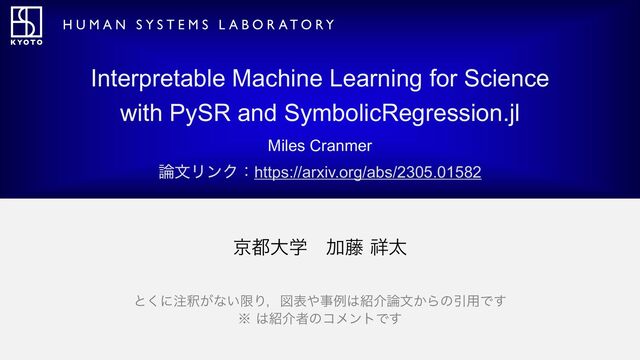 KYOTO

HUMAN SYSTEMS LABORATORY

Interpretable Machine Learning for Science with PySR and SymbolicRegression.jl

Miles Cranmer

論文リンク：https://arxiv.org/abs/2305.01582

京都大学　加藤 祥太

とくに注釈がない限り，図表や事例は紹介論文からの引用です
※ は紹介者のコメントです